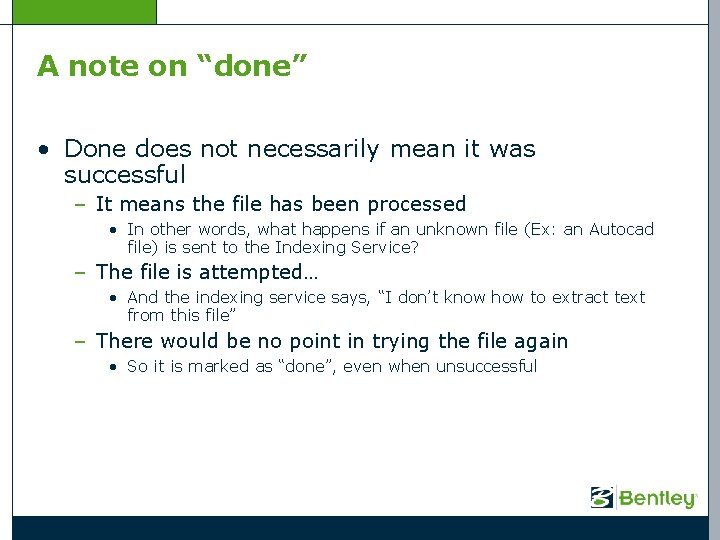 A note on “done”

• Done does not necessarily mean it was successful

– It means the file has been processed

• In other words, what happens if an unknown file (Ex: an Autocad file) is sent to the Indexing Service?

– The file is attempted…

• And the indexing service says, “I don’t know how to extract text from this file”

– There would be no point in trying the file again

• So it is marked as “done”, even when unsuccessful

Bentley